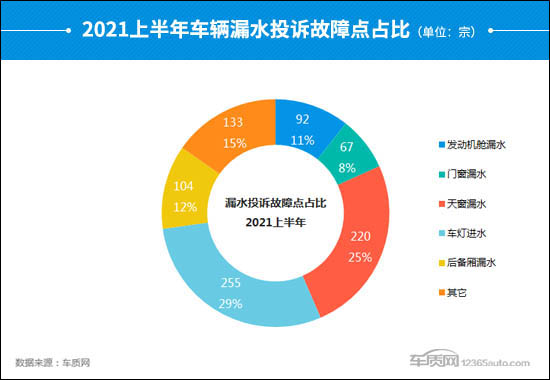 2021上半年车辆漏水投诉故障点占比（单位：宗）

92
11%

67
8%

220
25%

255
29%

104
12%

133
15%

漏水投诉故障点占比
2021上半年

发动机舱漏水
门窗漏水
天窗漏水
车灯进水
后备厢漏水
其它

数据来源：车质网

车质网 12365auto.com